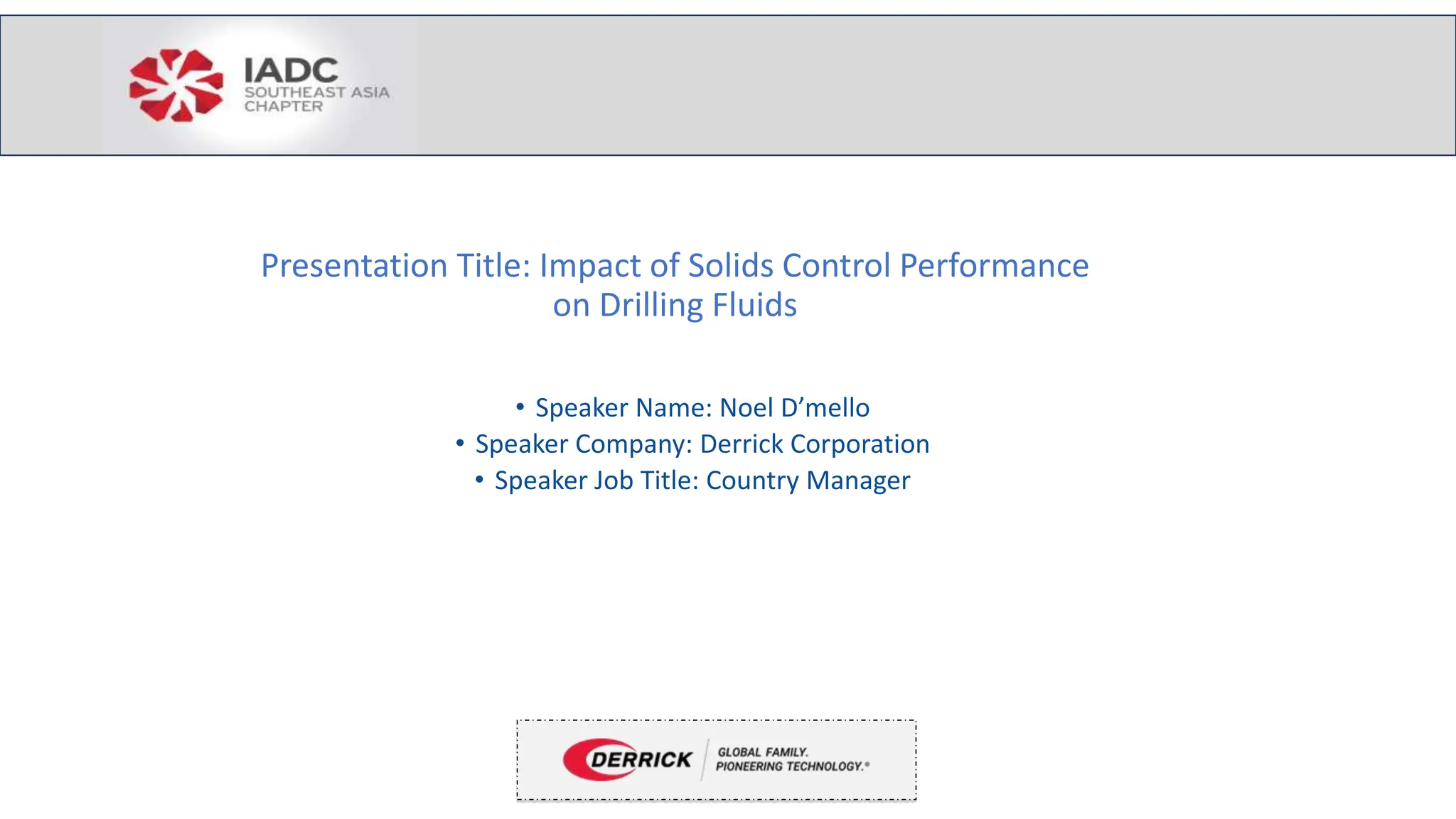 IADC
SOUTHEAST ASIA CHAPTER

Presentation Title: Impact of Solids Control Performance on Drilling Fluids

• Speaker Name: Noel D’mello
• Speaker Company: Derrick Corporation
• Speaker Job Title: Country Manager

DERRICK
GLOBAL FAMILY. PIONEERING TECHNOLOGY.®